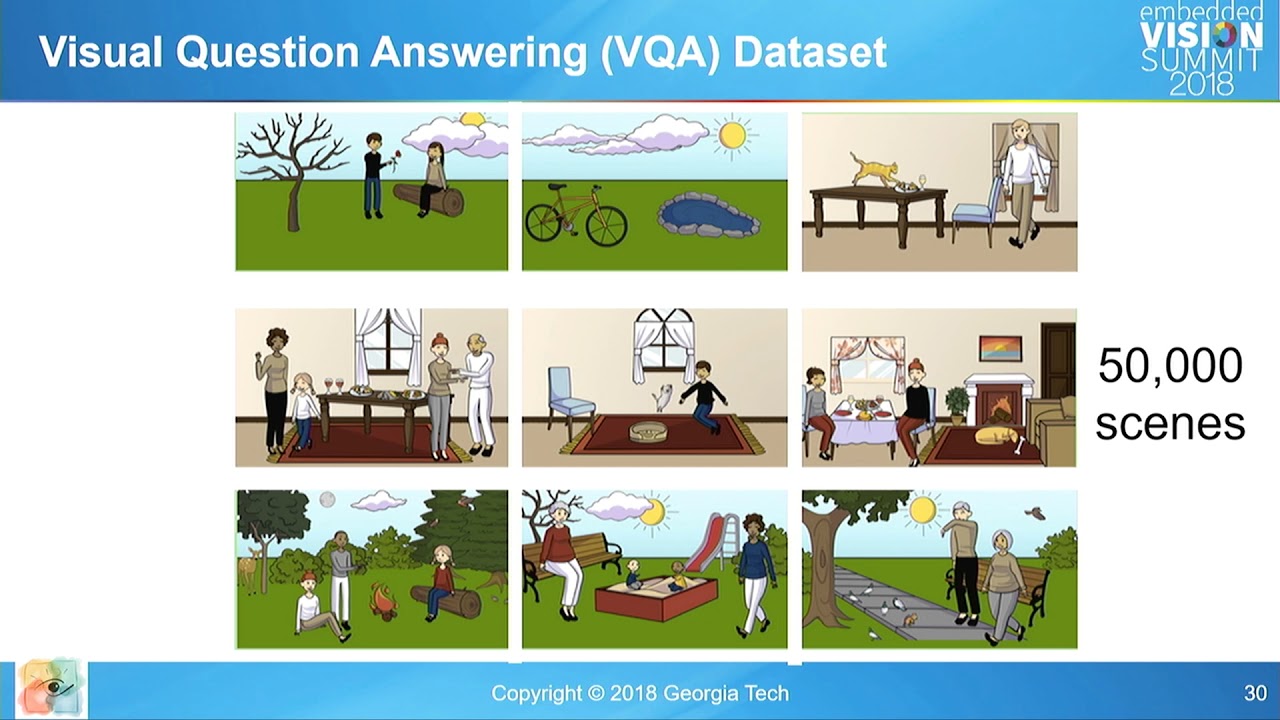 Visual Question Answering (VQA) Dataset

embedded VISION SUMMIT 2018

50,000 scenes

Copyright © 2018 Georgia Tech

30